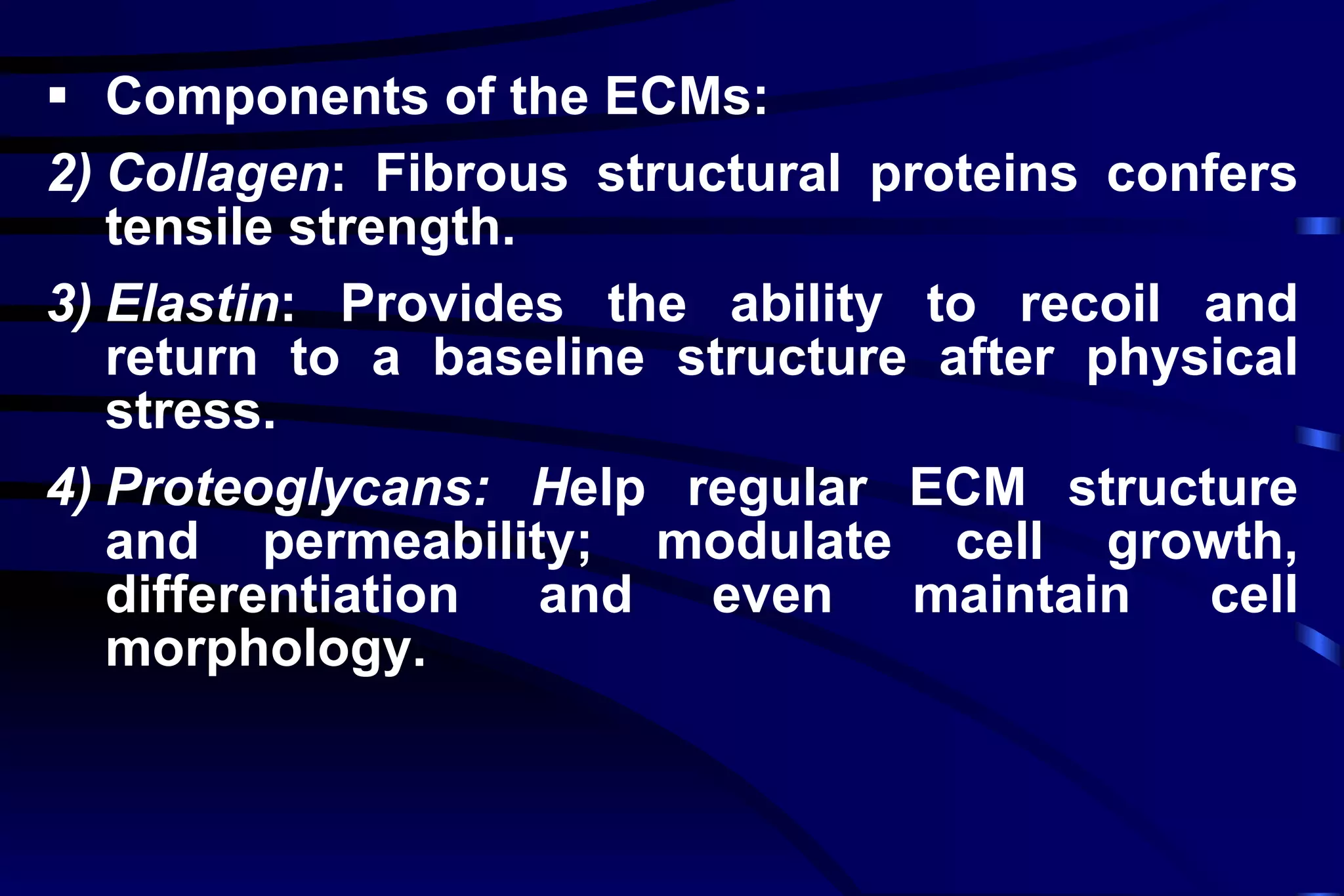 ▪ Components of the ECMs:

2) Collagen: Fibrous structural proteins confers tensile strength.

3) Elastin: Provides the ability to recoil and return to a baseline structure after physical stress.

4) Proteoglycans: Help regular ECM structure and permeability; modulate cell growth, differentiation and even maintain cell morphology.